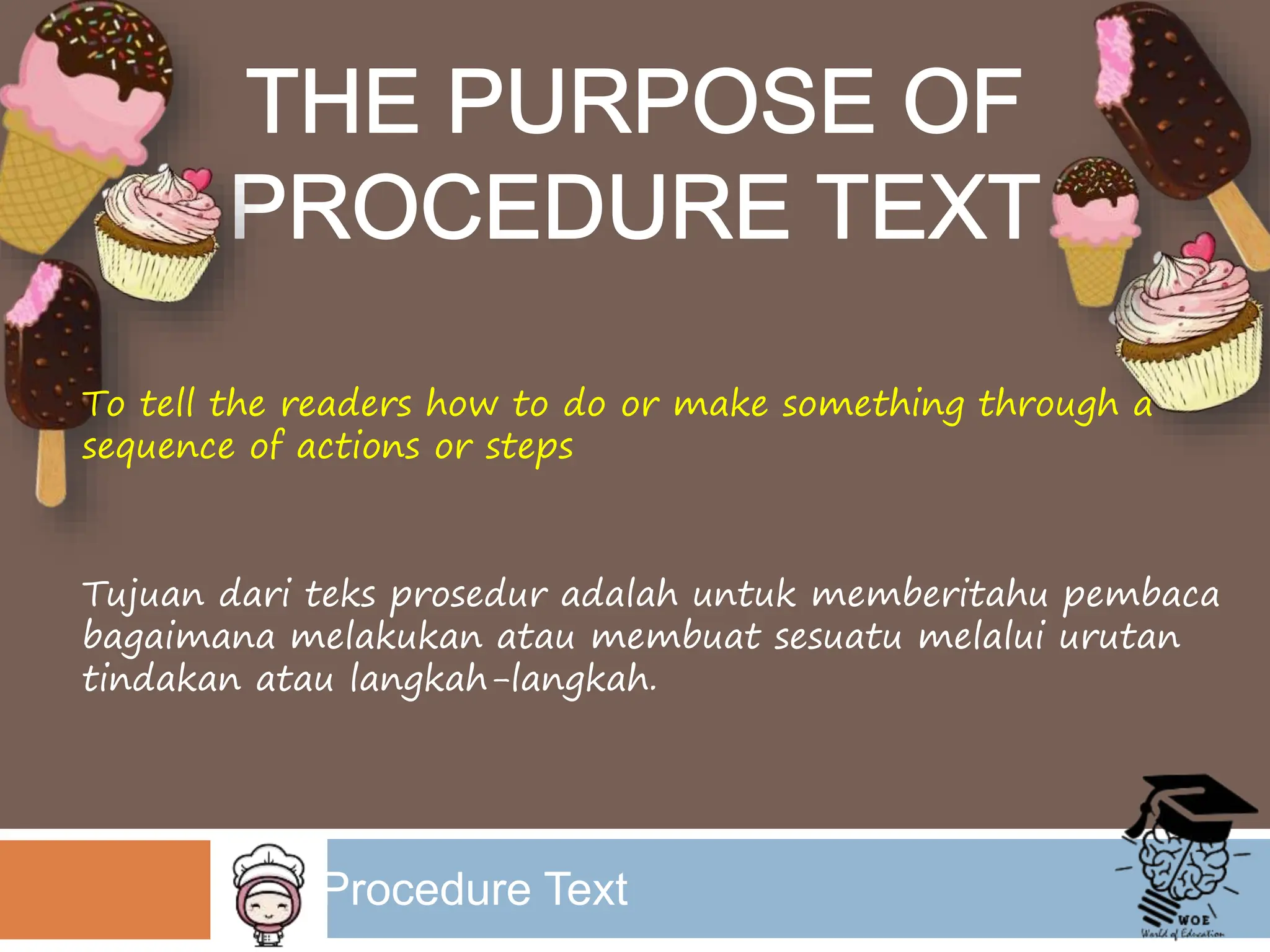 THE PURPOSE OF PROCEDURE TEXT

To tell the readers how to do or make something through a sequence of actions or steps

Tujuan dari teks prosedur adalah untuk memberitahu pembaca bagaimana melakukan atau membuat sesuatu melalui urutan tindakan atau langkah-langkah.

Procedure Text

WOE
World of Education